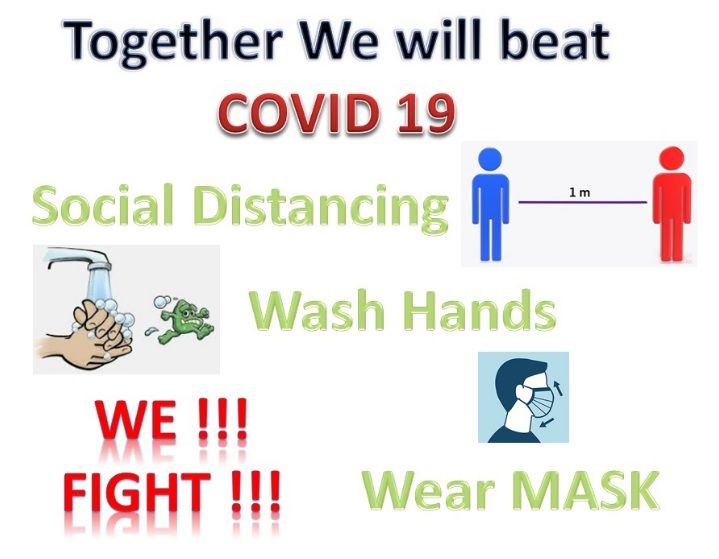 Together We will beat

COVID 19

Social Distancing

1 m

Wash Hands

WE !!!
FIGHT !!!

Wear MASK